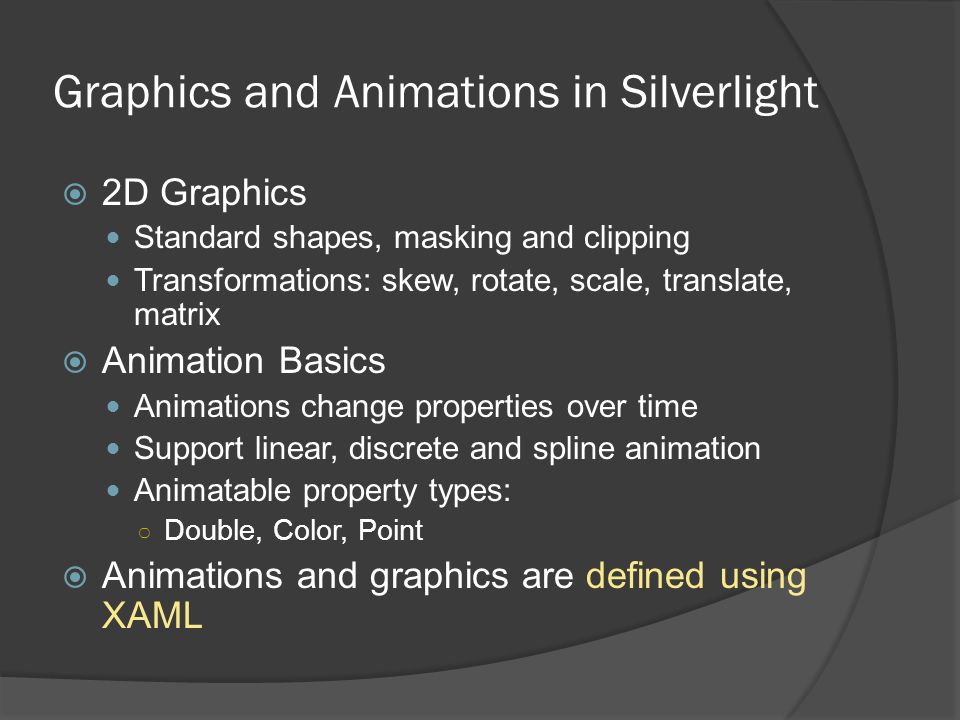 Graphics and Animations in Silverlight

2D Graphics
Standard shapes, masking and clipping
Transformations: skew, rotate, scale, translate, matrix

Animation Basics
Animations change properties over time
Support linear, discrete and spline animation
Animatable property types:
Double, Color, Point

Animations and graphics are defined using XAML